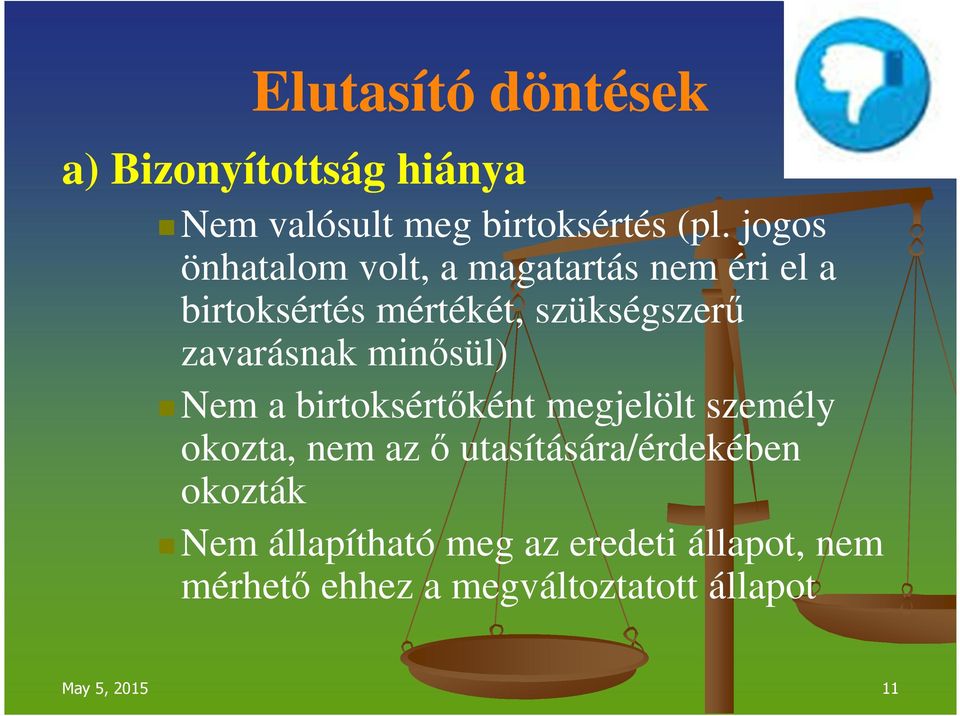 Elutasító döntések

a) Bizonyítottság hiánya

Nem valósult meg birtoksértés (pl. jogos önhatalom volt, a magatartás nem éri el a birtoksértés mértékét, szükségszerű zavarásnak minősül)

Nem a birtoksértőként megjelölt személy okozta, nem az ő utasítására/érdekében okozták

Nem állapítható meg az eredeti állapot, nem mérhető ehhez a megváltoztatott állapot

May 5, 2015

11